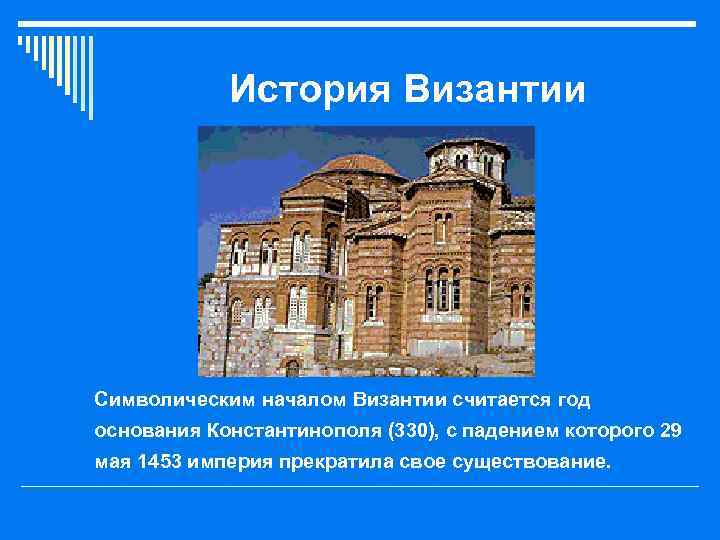 История Византии

Символическим началом Византии считается год основания Константинополя (330), с падением которого 29 мая 1453 империя прекратила свое существование.